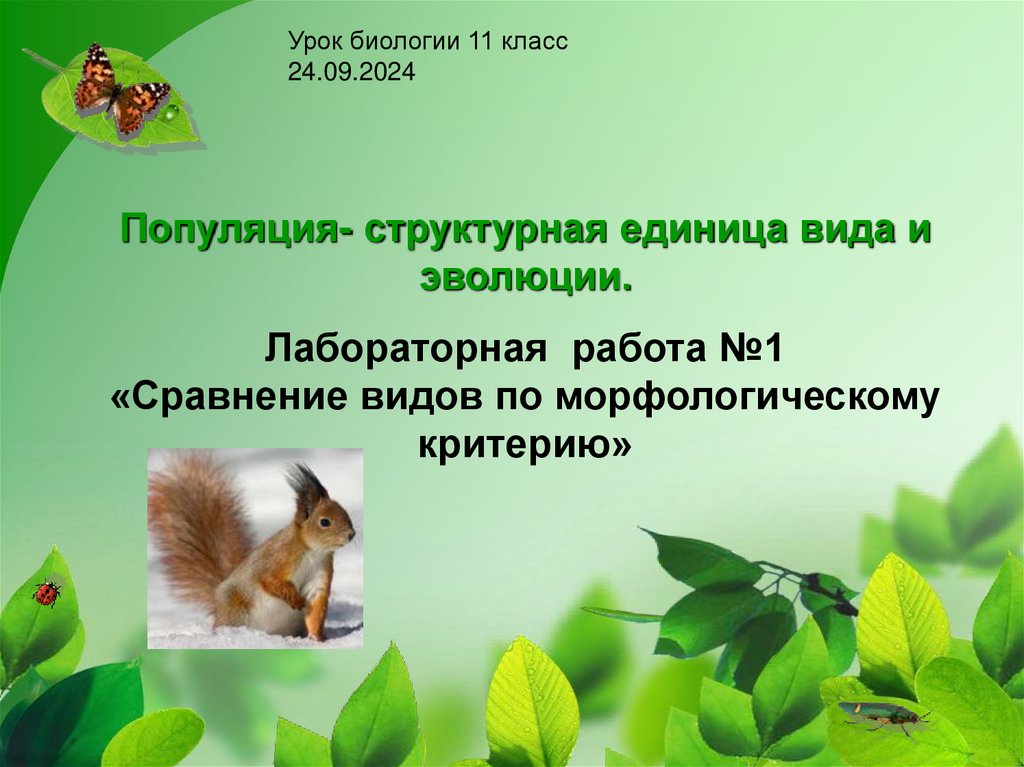 Урок биологии 11 класс
24.09.2024

Популяция- структурная единица вида и эволюции.

Лабораторная работа №1
«Сравнение видов по морфологическому критерию»